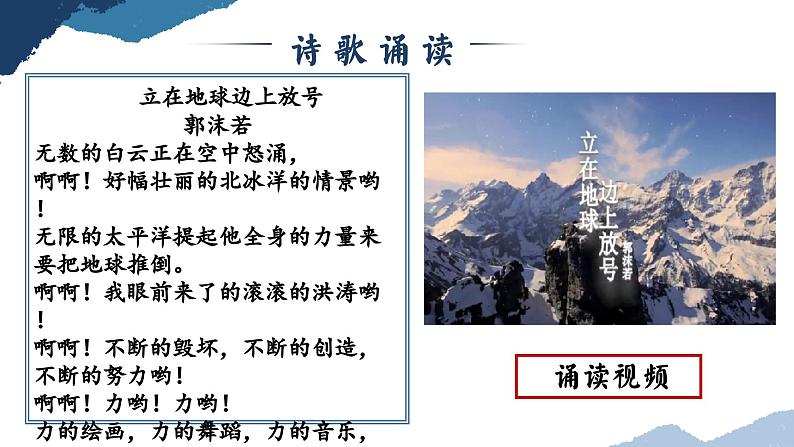 诗歌诵读

立在地球边上放号
郭沫若

无数的白云正在空中怒涌，
啊啊！好幅壮丽的北冰洋的情景哟！
无限的太平洋提起他全身的力量来要把地球推倒。
啊啊！我眼前来了的滚滚的洪涛哟！
啊啊！不断的毁坏，不断的创造，不断的努力哟！
啊啊！力哟！力哟！
力的绘画，力的舞蹈，力的音乐，

立在地球边上放号
郭沫若

诵读视频